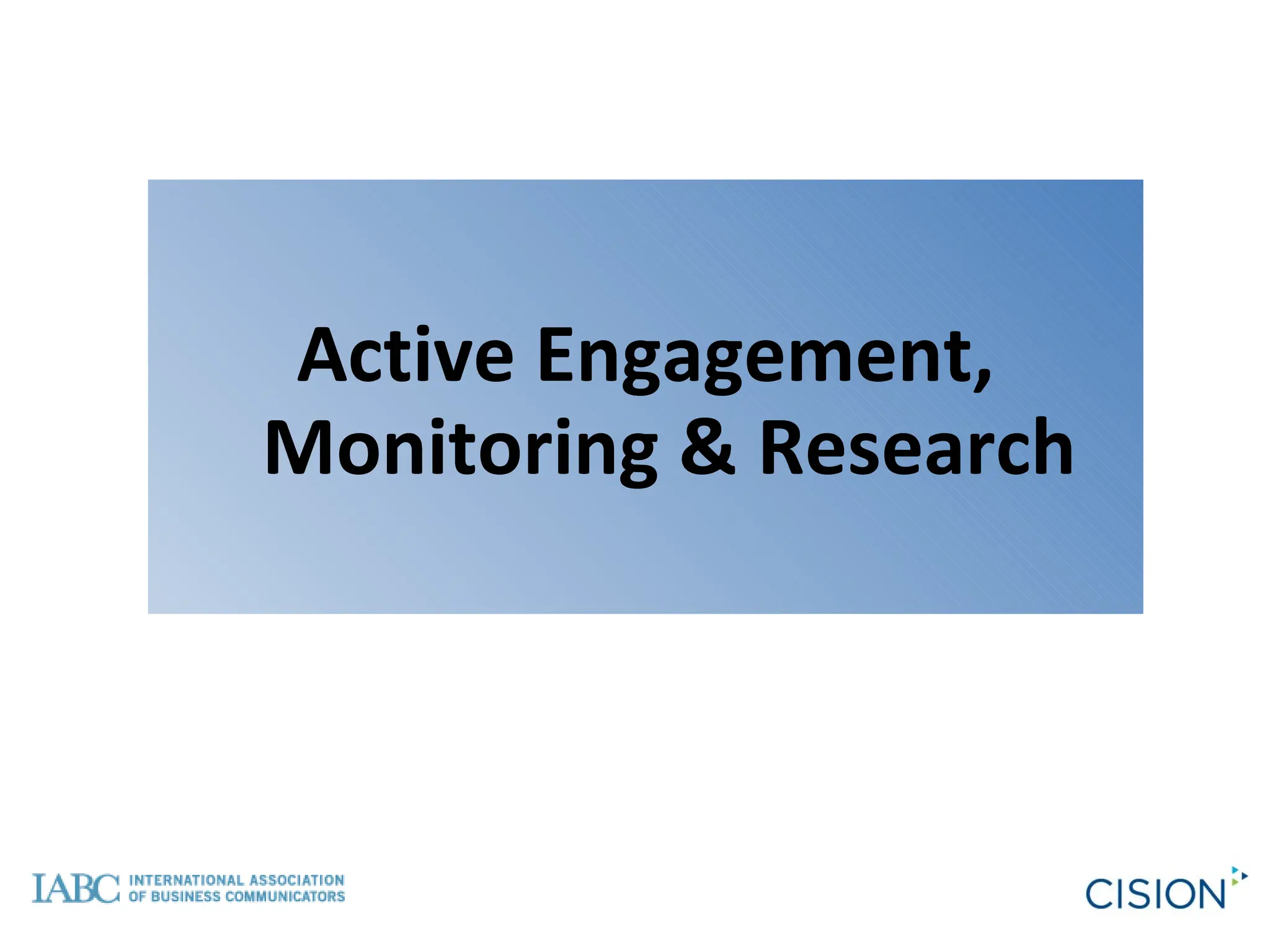 Active Engagement, Monitoring & Research

IABC INTERNATIONAL ASSOCIATION OF BUSINESS COMMUNICATORS

CISION